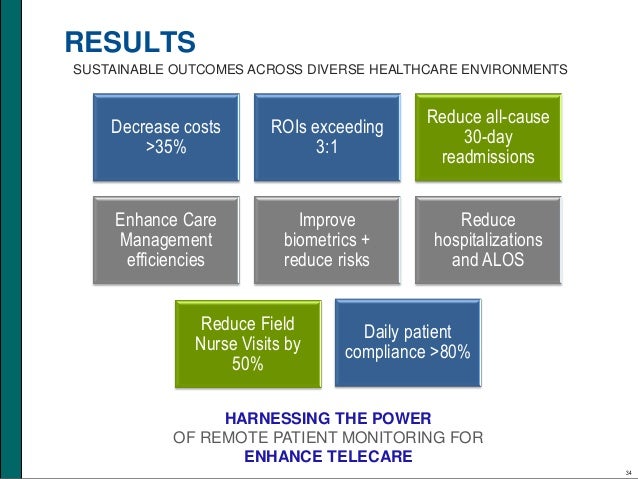 RESULTS

SUSTAINABLE OUTCOMES ACROSS DIVERSE HEALTHCARE ENVIRONMENTS

Decrease costs >35%

ROIs exceeding 3:1

Reduce all-cause 30-day readmissions

Enhance Care Management efficiencies

Improve biometrics + reduce risks

Reduce hospitalizations and ALOS

Reduce Field Nurse Visits by 50%

Daily patient compliance >80%

HARNESSING THE POWER
OF REMOTE PATIENT MONITORING FOR
ENHANCE TELECARE

34